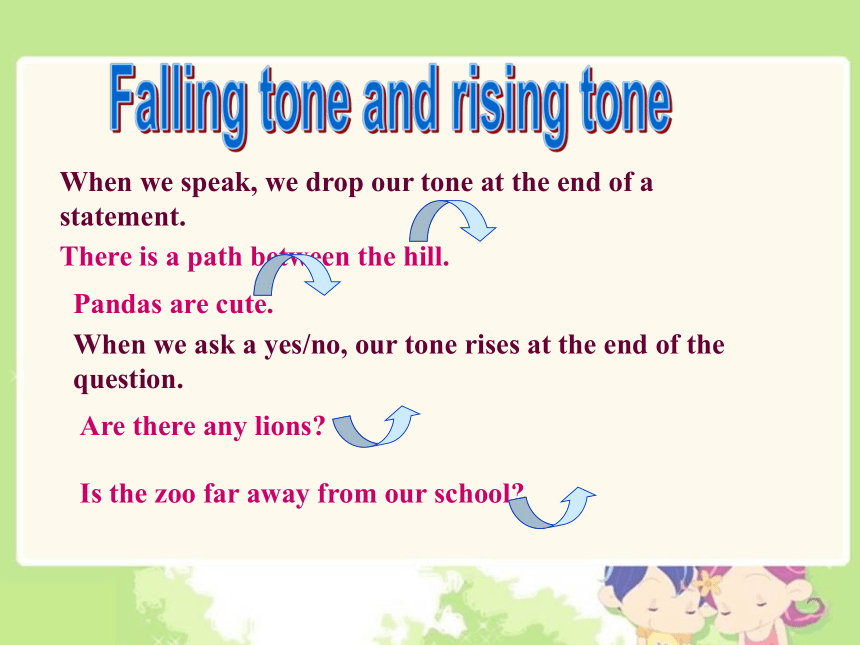 Falling tone and rising tone

When we speak, we drop our tone at the end of a statement.

There is a path between the hill.

Pandas are cute.

When we ask a yes/no, our tone rises at the end of the question.

Are there any lions?

Is the zoo far away from our school?